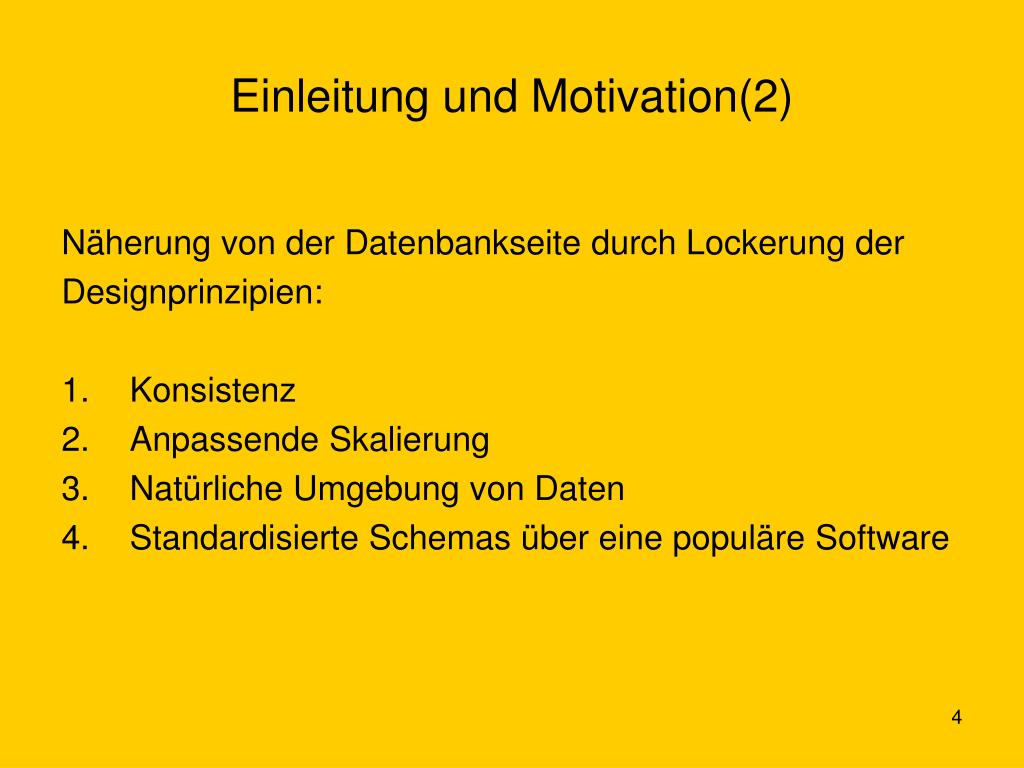 Einleitung und Motivation(2)

Näherung von der Datenbankseite durch Lockerung der Designprinzipien:

1. Konsistenz
2. Anpassende Skalierung
3. Natürliche Umgebung von Daten
4. Standardisierte Schemas über eine populäre Software

4